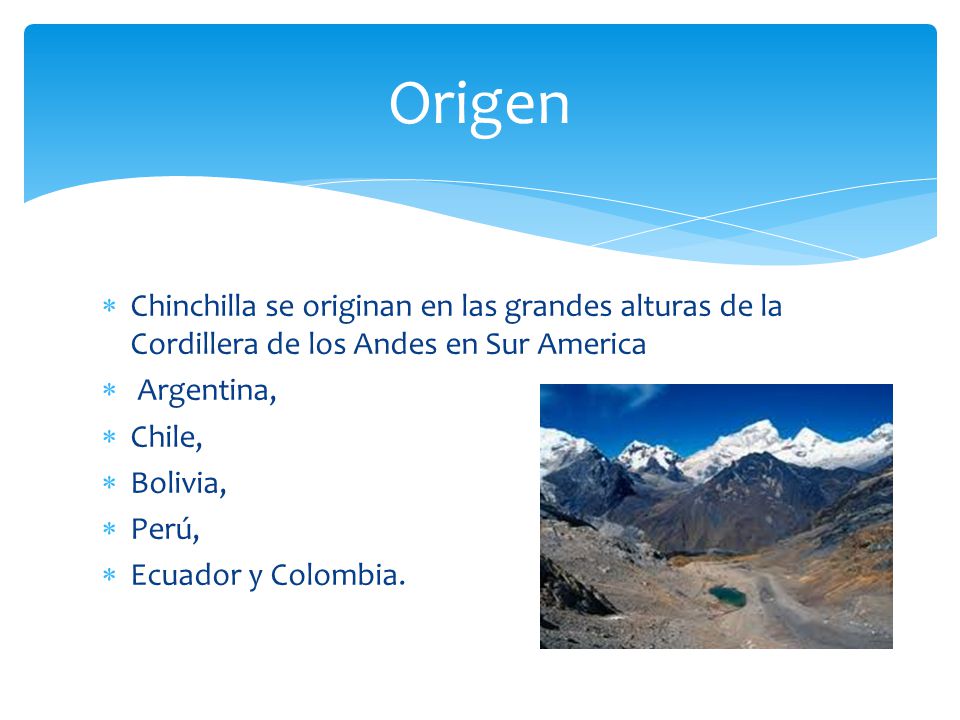 Origen

* Chinchilla se originan en las grandes alturas de la Cordillera de los Andes en Sur America
* Argentina,
* Chile,
* Bolivia,
* Perú,
* Ecuador y Colombia.